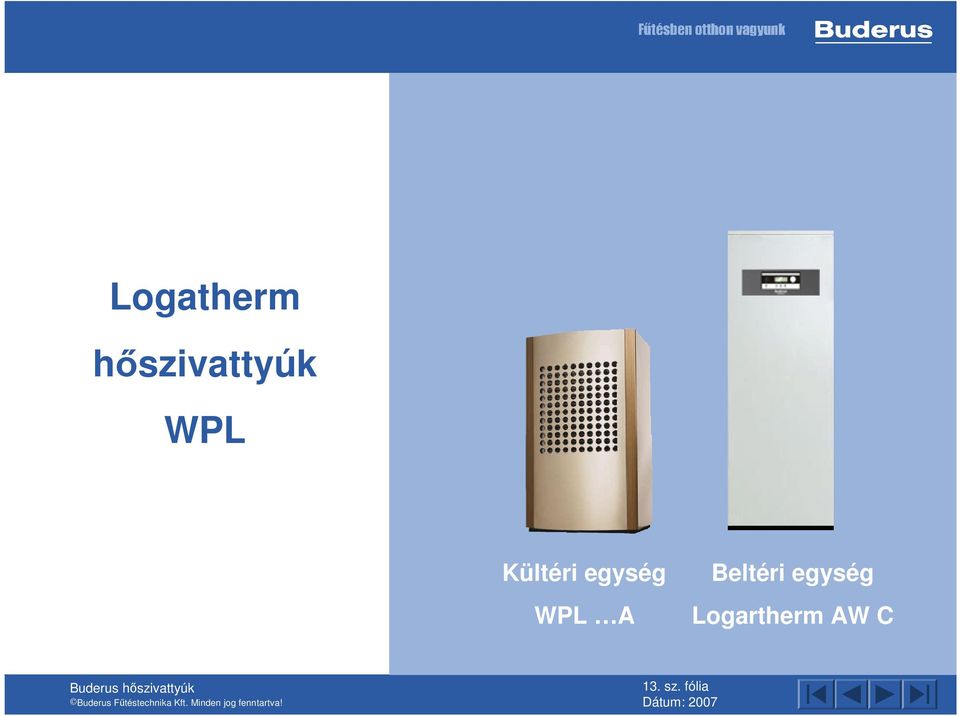 Fűtésben otthon vagyunk Buderus

Logatherm

hőszivattyúk

WPL

Kültéri egység

WPL …A

Beltéri egység

Logartherm AW C

Buderus hőszivattyúk
©Buderus Fűtéstechnika Kft. Minden jog fenntartva!

13. sz. fólia
Dátum: 2007